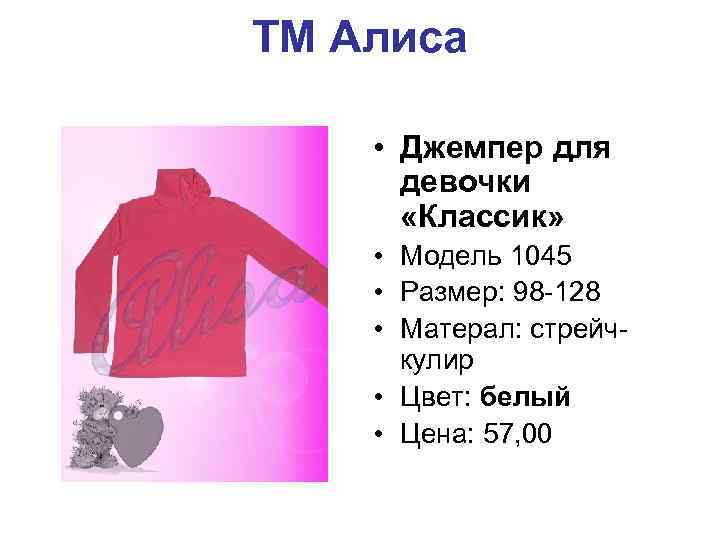 ТМ Алиса

Alisa

• Джемпер для девочки «Классик»
• Модель 1045
• Размер: 98-128
• Матерал: стрейч-кулир
• Цвет: белый
• Цена: 57,00